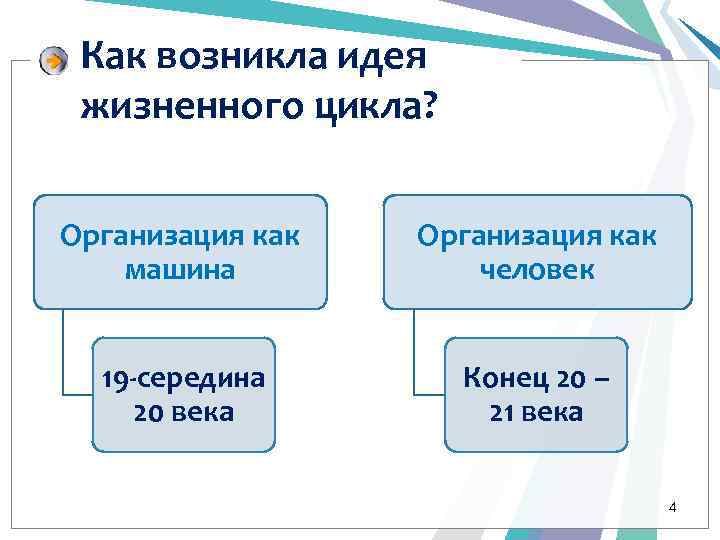 Как возникла идея жизненного цикла?

Организация как машина

19-середина 20 века

Организация как человек

Конец 20 – 21 века

4